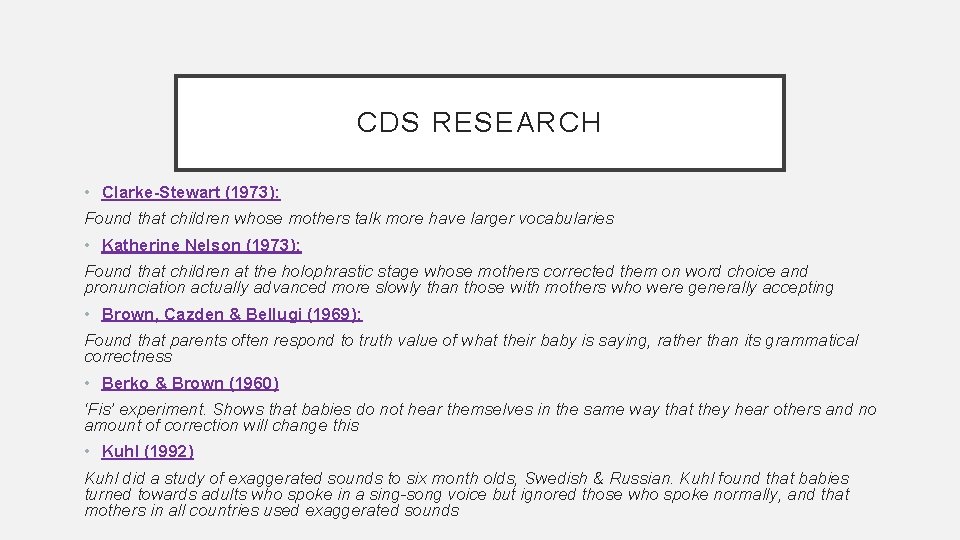 CDS RESEARCH

• Clarke-Stewart (1973):

Found that children whose mothers talk more have larger vocabularies

• Katherine Nelson (1973):

Found that children at the holophrastic stage whose mothers corrected them on word choice and pronunciation actually advanced more slowly than those with mothers who were generally accepting

• Brown, Cazden & Bellugi (1969):

Found that parents often respond to truth value of what their baby is saying, rather than its grammatical correctness

• Berko & Brown (1960)

'Fis' experiment. Shows that babies do not hear themselves in the same way that they hear others and no amount of correction will change this

• Kuhl (1992)

Kuhl did a study of exaggerated sounds to six month olds, Swedish & Russian. Kuhl found that babies turned towards adults who spoke in a sing-song voice but ignored those who spoke normally, and that mothers in all countries used exaggerated sounds